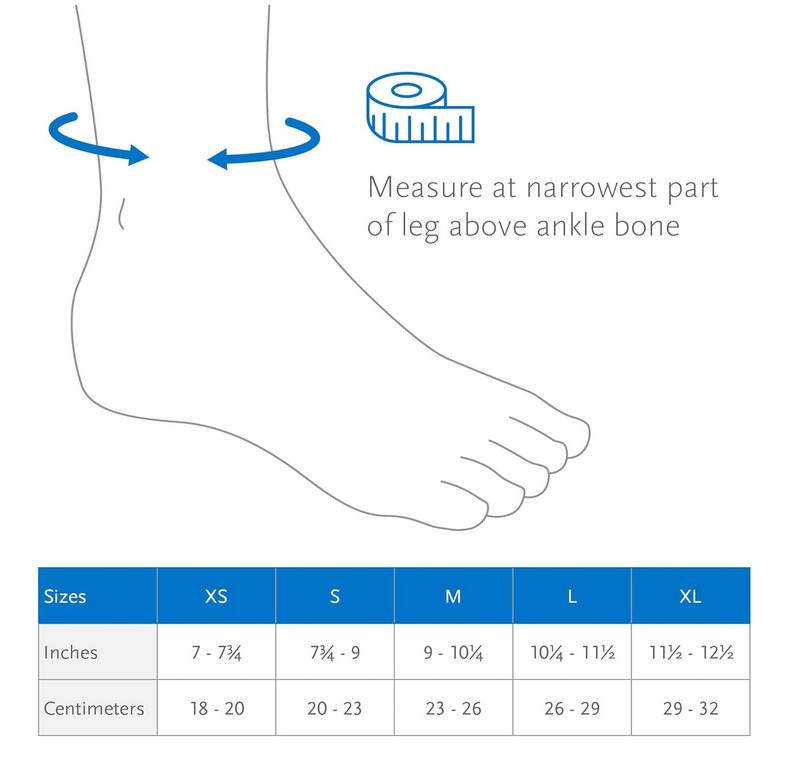 Measure at narrowest part of leg above ankle bone

| Sizes | XS | S | M | L | XL |
|---|---|---|---|---|---|
| Inches | 7 - 7¾ | 7¾ - 9 | 9 - 10¼ | 10¼ - 11½ | 11½ - 12½ |
| Centimeters | 18 - 20 | 20 - 23 | 23 - 26 | 26 - 29 | 29 - 32 |